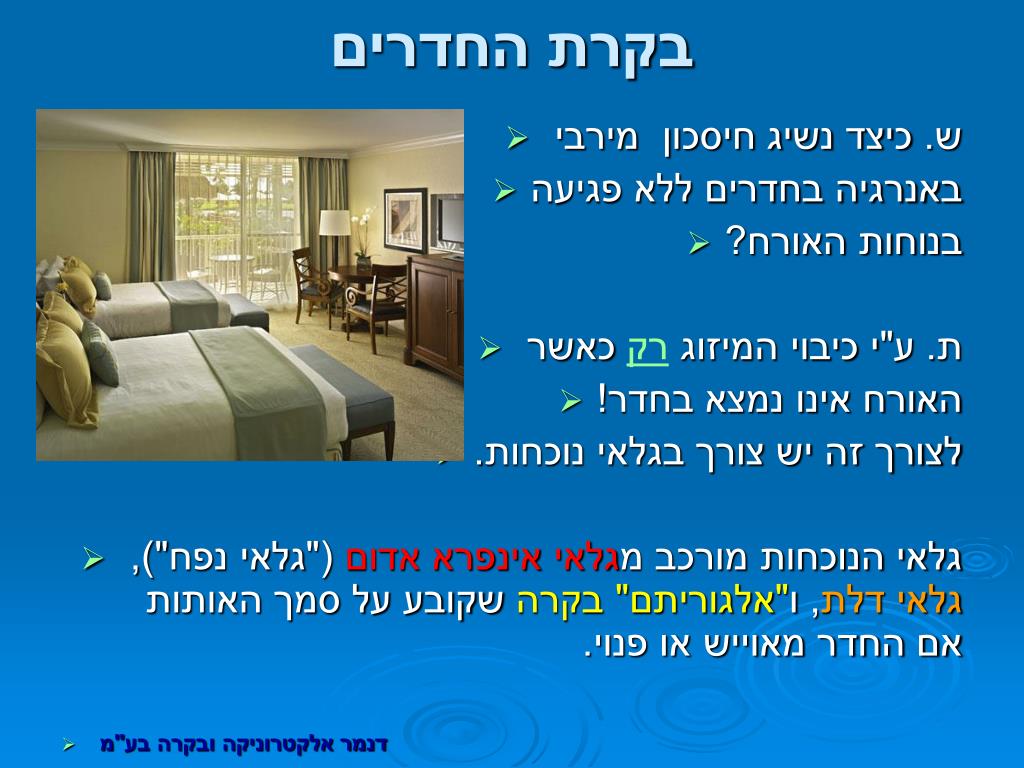 בקרת החדרים

ש. כיצד נשיג חיסכון מירבי
באנרגיה בחדרים ללא פגיעה
בנוחות האורח?

ת. ע"י כיבוי המיזוג רק כאשר
האורח אינו נמצא בחדר!
לצורך זה יש צורך בגלאי נוכחות.

גלאי הנוכחות מורכב מגלאי אינפרא אדום ("גלאי נפח"), גלאי דלת, ו"אלגוריתם" בקרה שקובע על סמך האותות אם החדר מאוייש או פנוי.

דנמר אלקטרוניקה ובקרה בע"מ